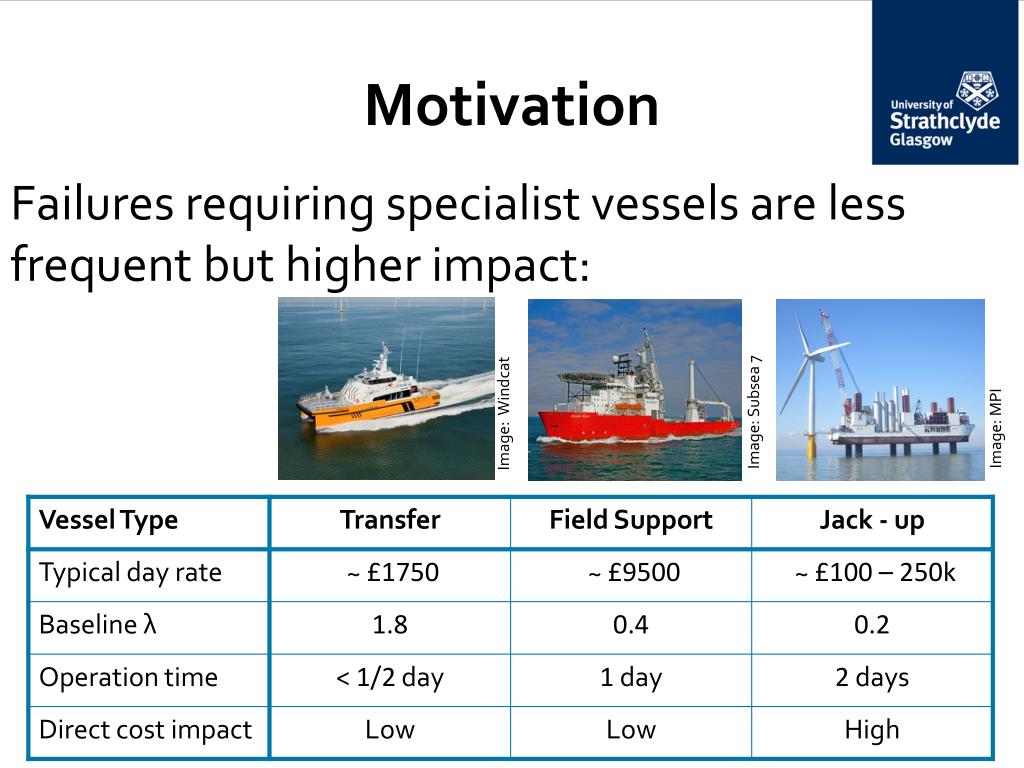 Motivation

University of Strathclyde Glasgow

Failures requiring specialist vessels are less frequent but higher impact:

Image: Windcat

Image: Subsea 7

Image: MPI

| Vessel Type | Transfer | Field Support | Jack - up |
|---|---|---|---|
| Typical day rate | ~ £1750 | ~ £9500 | ~ £100 – 250k |
| Baseline λ | 1.8 | 0.4 | 0.2 |
| Operation time | < 1/2 day | 1 day | 2 days |
| Direct cost impact | Low | Low | High |